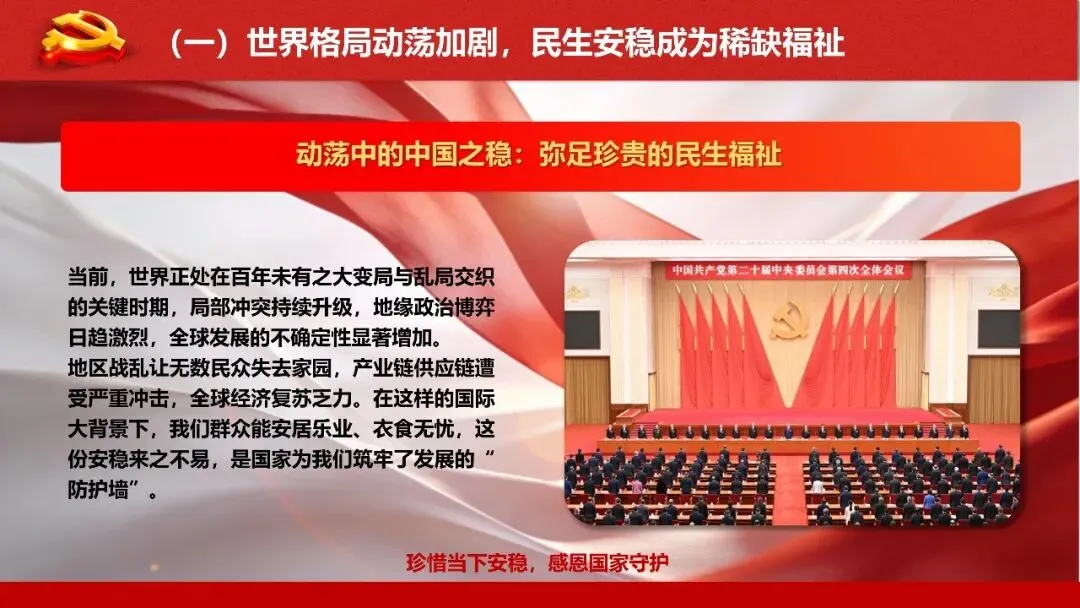 （一）世界格局动荡加剧，民生安稳成为稀缺福祉

动荡中的中国之稳：弥足珍贵的民生福祉

当前，世界正处在百年未有之大变局与乱局交织的关键时期，局部冲突持续升级，地缘政治博弈日趋激烈，全球发展的不确定性显著增加。
地区战乱让无数民众失去家园，产业链供应链遭受严重冲击，全球经济复苏乏力。在这样的国际大背景下，我们群众能安居乐业、衣食无忧，这份安稳来之不易，是国家为我们筑牢了发展的“防护墙”。

中国共产党第二十届中央委员会第四次全体会议

珍惜当下安稳，感恩国家守护